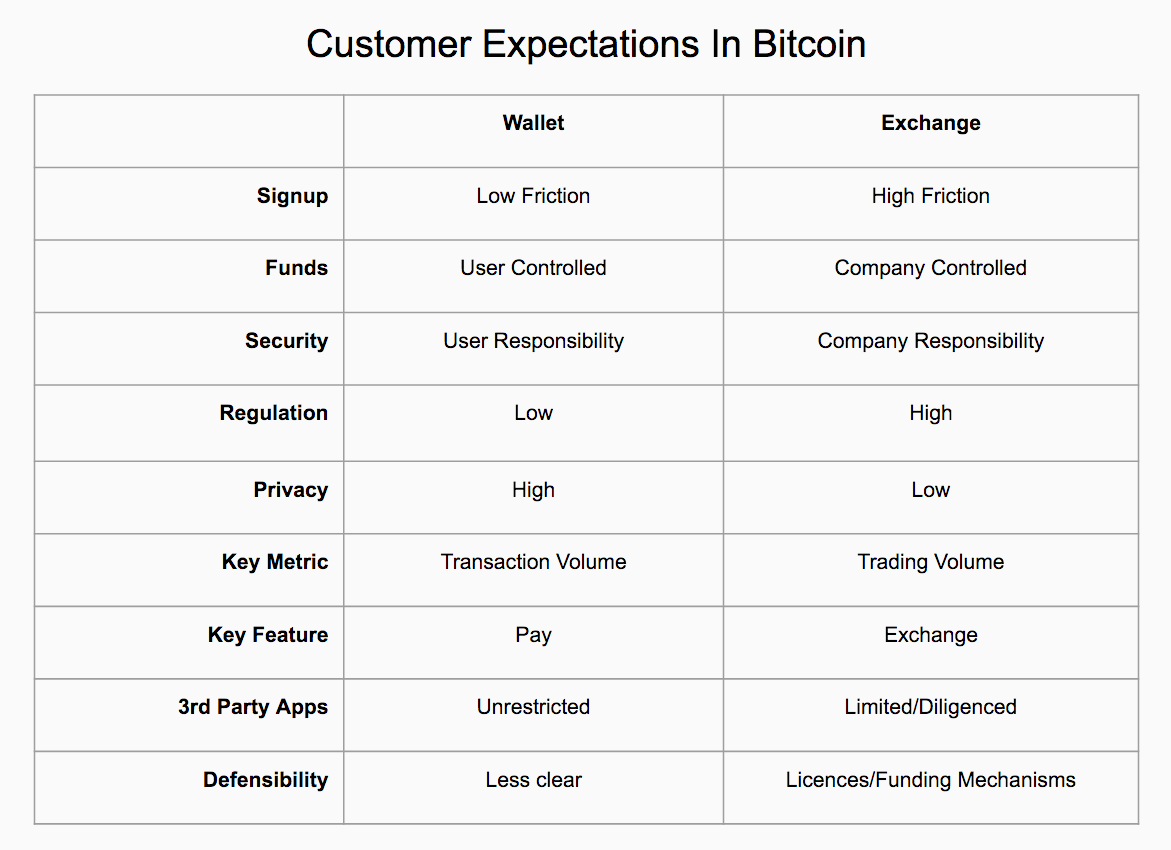 Customer Expectations In Bitcoin

| | Wallet | Exchange |
|---|---|---|
| Signup | Low Friction | High Friction |
| Funds | User Controlled | Company Controlled |
| Security | User Responsibility | Company Responsibility |
| Regulation | Low | High |
| Privacy | High | Low |
| Key Metric | Transaction Volume | Trading Volume |
| Key Feature | Pay | Exchange |
| 3rd Party Apps | Unrestricted | Limited/Diligenced |
| Defensibility | Less clear | Licences/Funding Mechanisms |